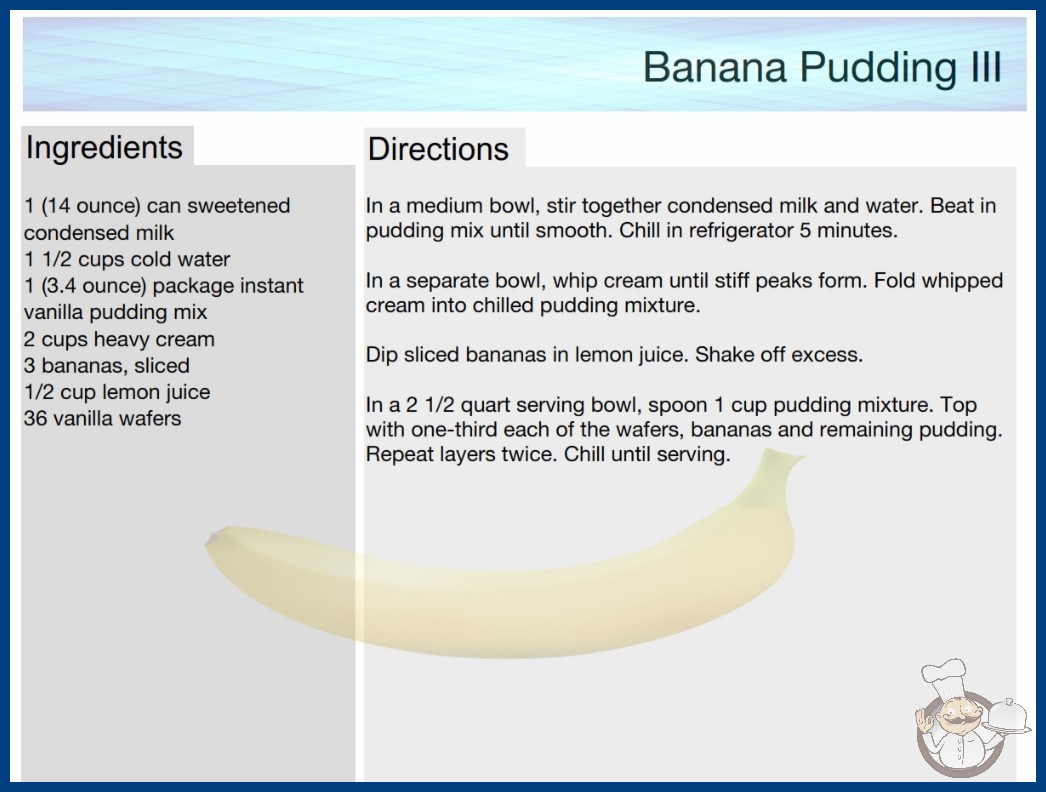 Banana Pudding III

Ingredients

1 (14 ounce) can sweetened condensed milk
1 1/2 cups cold water
1 (3.4 ounce) package instant vanilla pudding mix
2 cups heavy cream
3 bananas, sliced
1/2 cup lemon juice
36 vanilla wafers

Directions

In a medium bowl, stir together condensed milk and water. Beat in pudding mix until smooth. Chill in refrigerator 5 minutes.

In a separate bowl, whip cream until stiff peaks form. Fold whipped cream into chilled pudding mixture.

Dip sliced bananas in lemon juice. Shake off excess.

In a 2 1/2 quart serving bowl, spoon 1 cup pudding mixture. Top with one-third each of the wafers, bananas and remaining pudding. Repeat layers twice. Chill until serving.